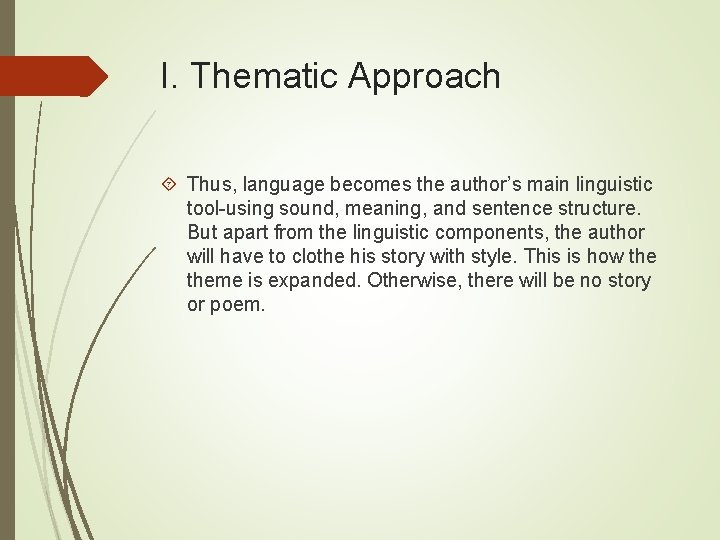 I. Thematic Approach

Thus, language becomes the author’s main linguistic tool-using sound, meaning, and sentence structure. But apart from the linguistic components, the author will have to clothe his story with style. This is how the theme is expanded. Otherwise, there will be no story or poem.